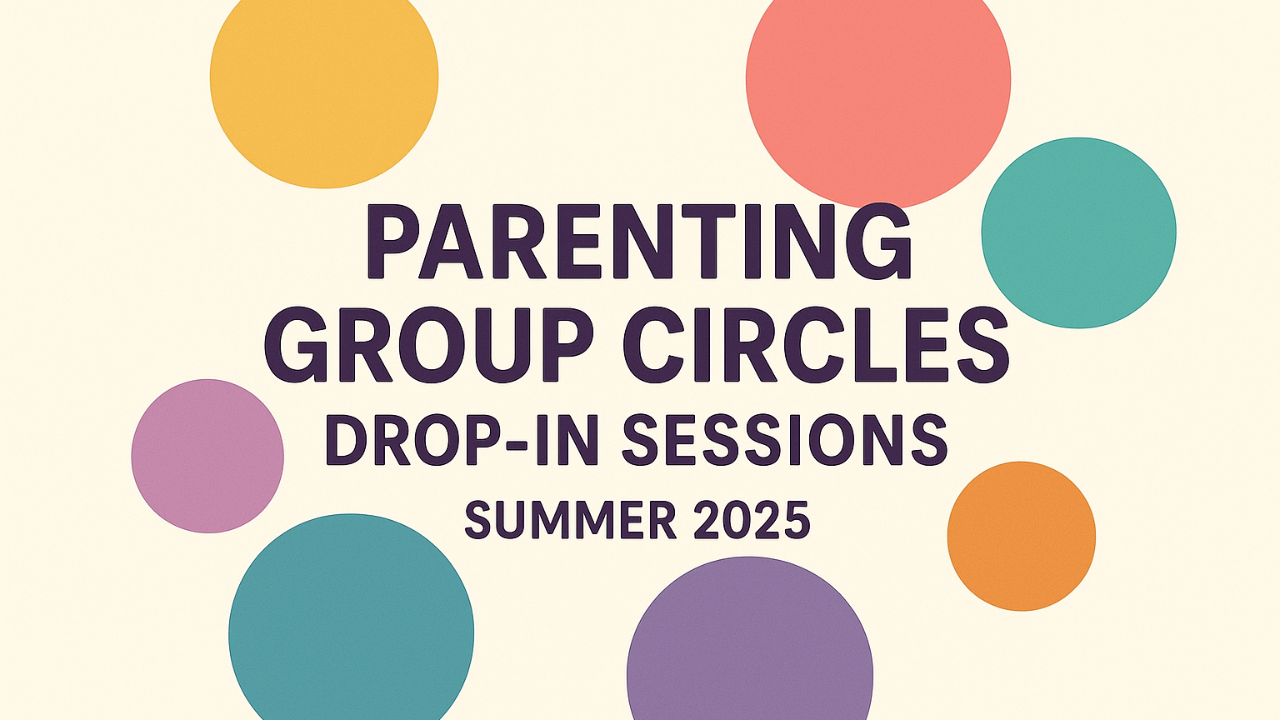 PARENTING
GROUP CIRCLES
DROP-IN SESSIONS
SUMMER 2025